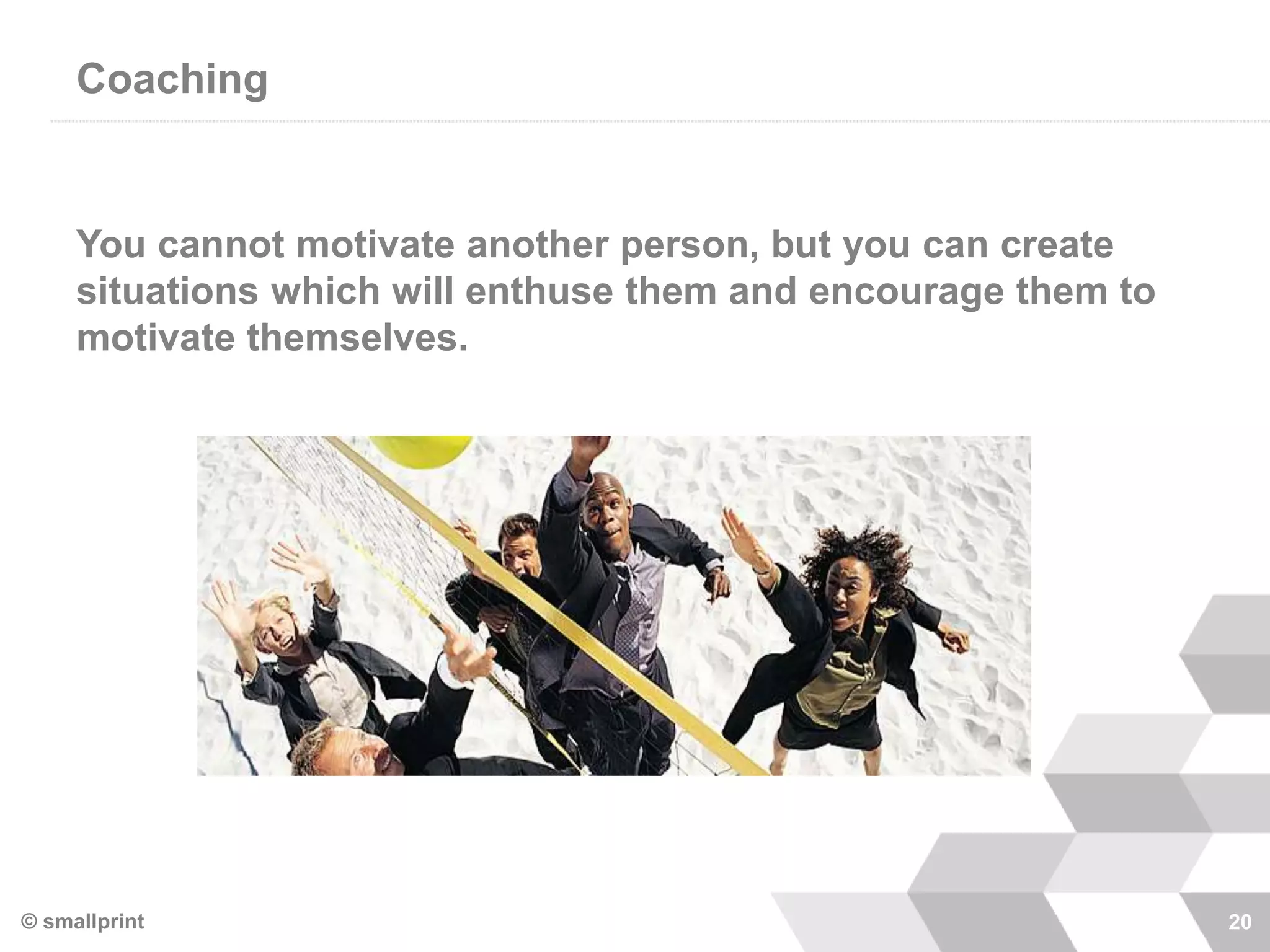 Coaching

You cannot motivate another person, but you can create situations which will enthuse them and encourage them to motivate themselves.

© smallprint

20